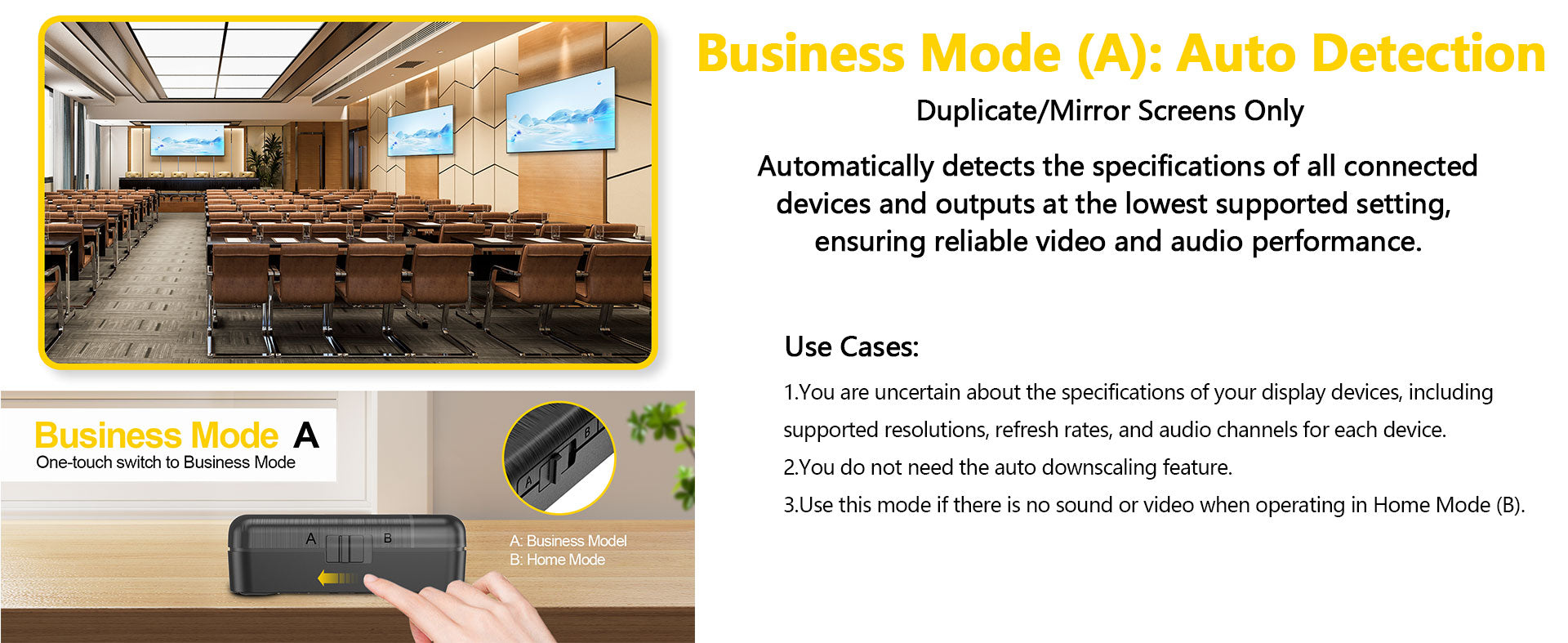 Business Mode (A): Auto Detection

Duplicate/Mirror Screens Only

Automatically detects the specifications of all connected devices and outputs at the lowest supported setting, ensuring reliable video and audio performance.

Use Cases:

1.You are uncertain about the specifications of your display devices, including supported resolutions, refresh rates, and audio channels for each device.

2.You do not need the auto downscaling feature.

3.Use this mode if there is no sound or video when operating in Home Mode (B).

Business Mode A
One-touch switch to Business Mode

A B

A B

A: Business Model
B: Home Mode